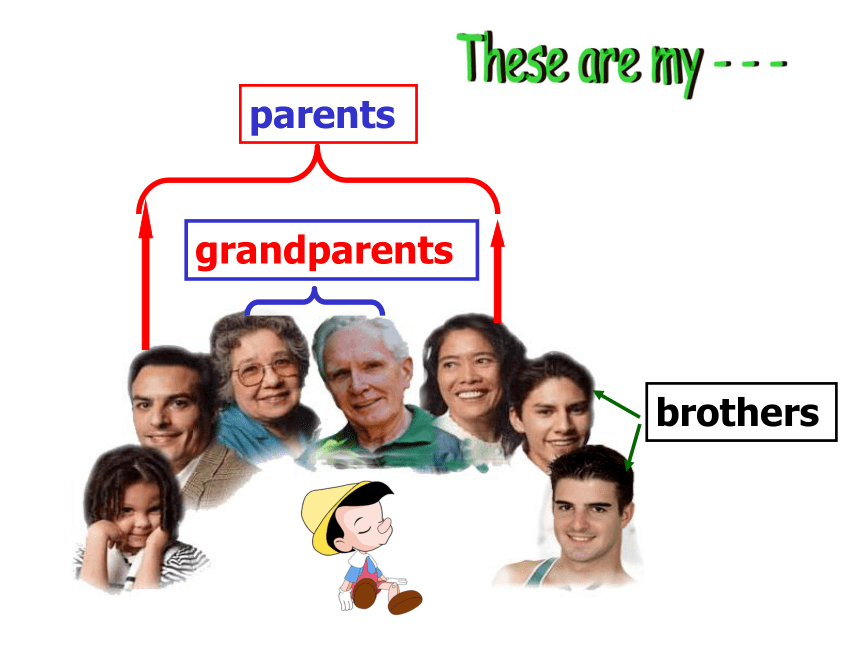 These are my - - -

parents

grandparents

brothers